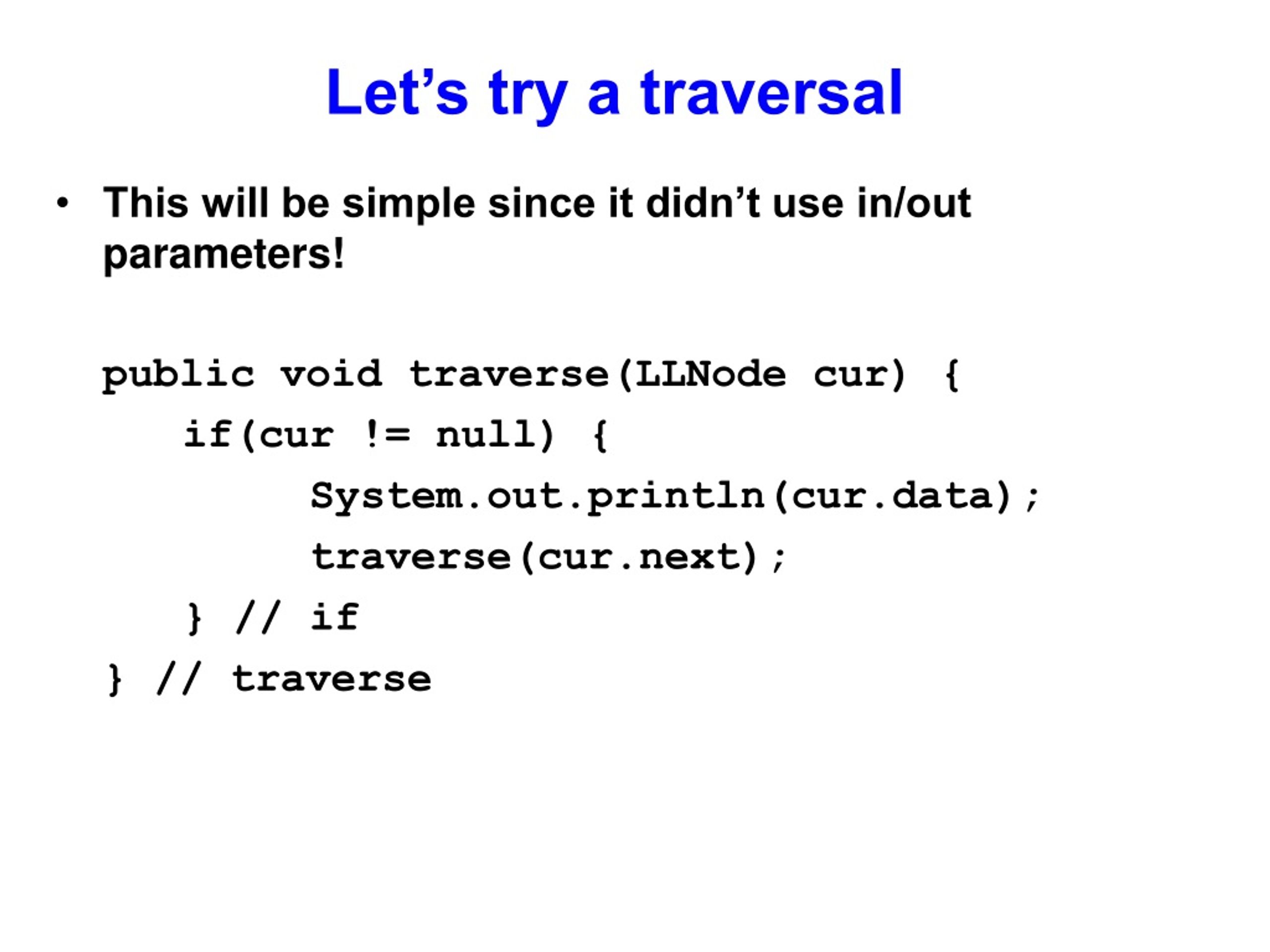 Let’s try a traversal

• This will be simple since it didn’t use in/out parameters!

public void traverse(LLNode cur) {
    if(cur != null) {
        System.out.println(cur.data);
        traverse(cur.next);
    } // if
} // traverse